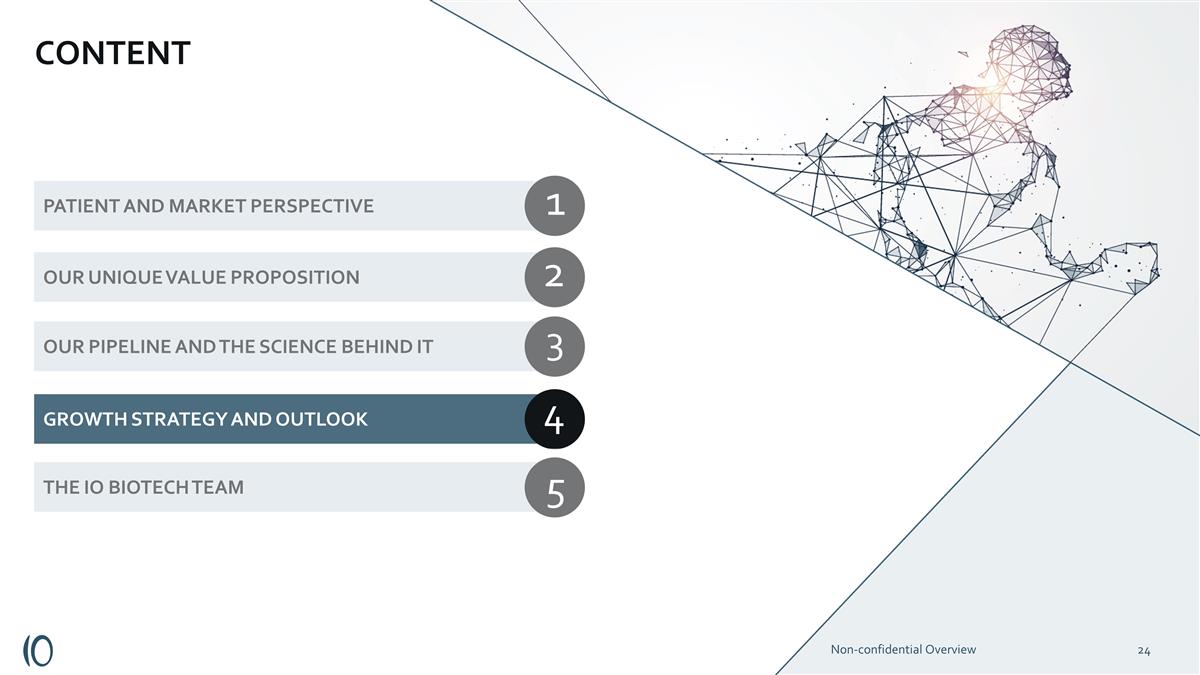 CONTENT

PATIENT AND MARKET PERSPECTIVE

1

OUR UNIQUE VALUE PROPOSITION

2

OUR PIPELINE AND THE SCIENCE BEHIND IT

3

GROWTH STRATEGY AND OUTLOOK

4

THE IO BIOTECH TEAM

5

IO

Non-confidential Overview

24